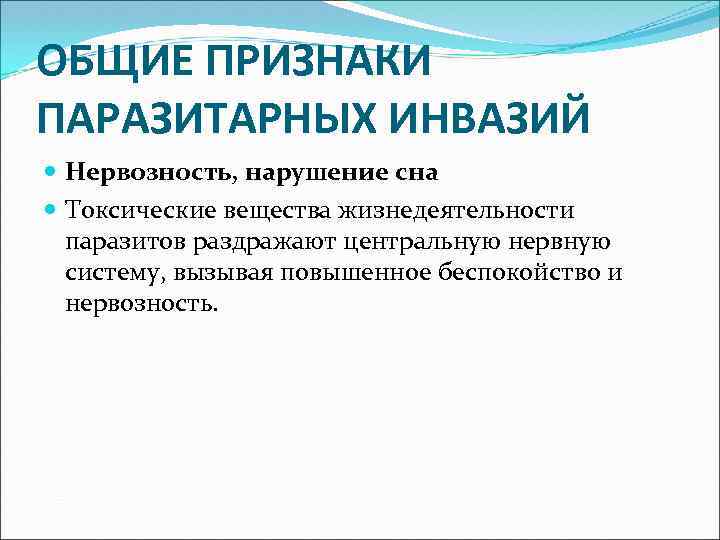 ОБЩИЕ ПРИЗНАКИ ПАРАЗИТАРНЫХ ИНВАЗИЙ

Нервозность, нарушение сна

Токсические вещества жизнедеятельности паразитов раздражают центральную нервную систему, вызывая повышенное беспокойство и нервозность.